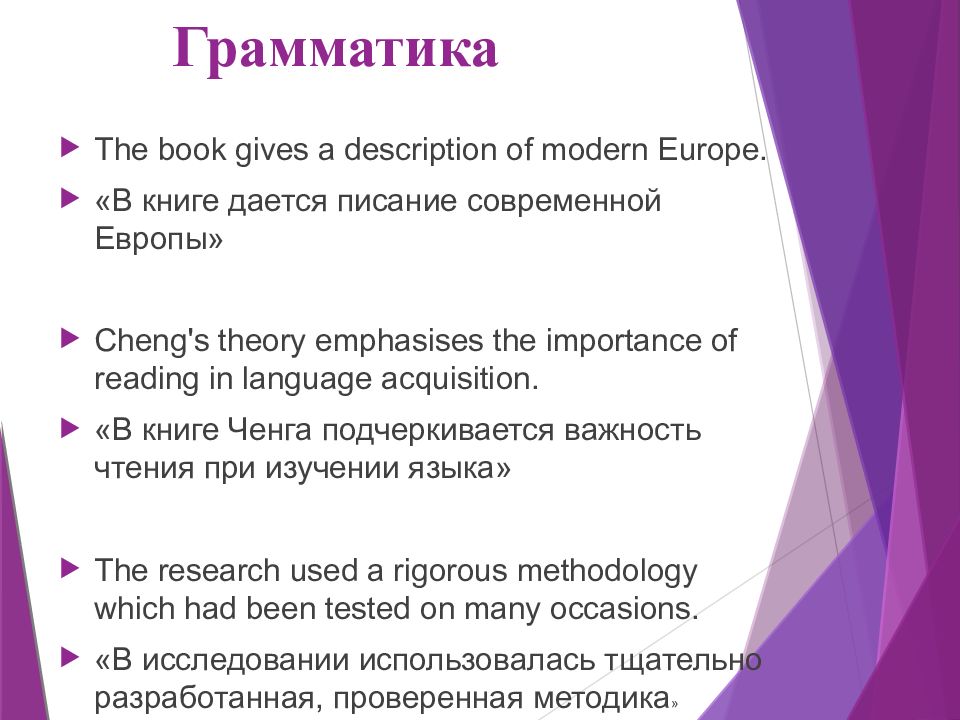 Грамматика

The book gives a description of modern Europe.

«В книге дается писание современной Европы»

Cheng's theory emphasises the importance of reading in language acquisition.

«В книге Ченга подчеркивается важность чтения при изучении языка»

The research used a rigorous methodology which had been tested on many occasions.

«В исследовании использовалась тщательно разработанная, проверенная методика»